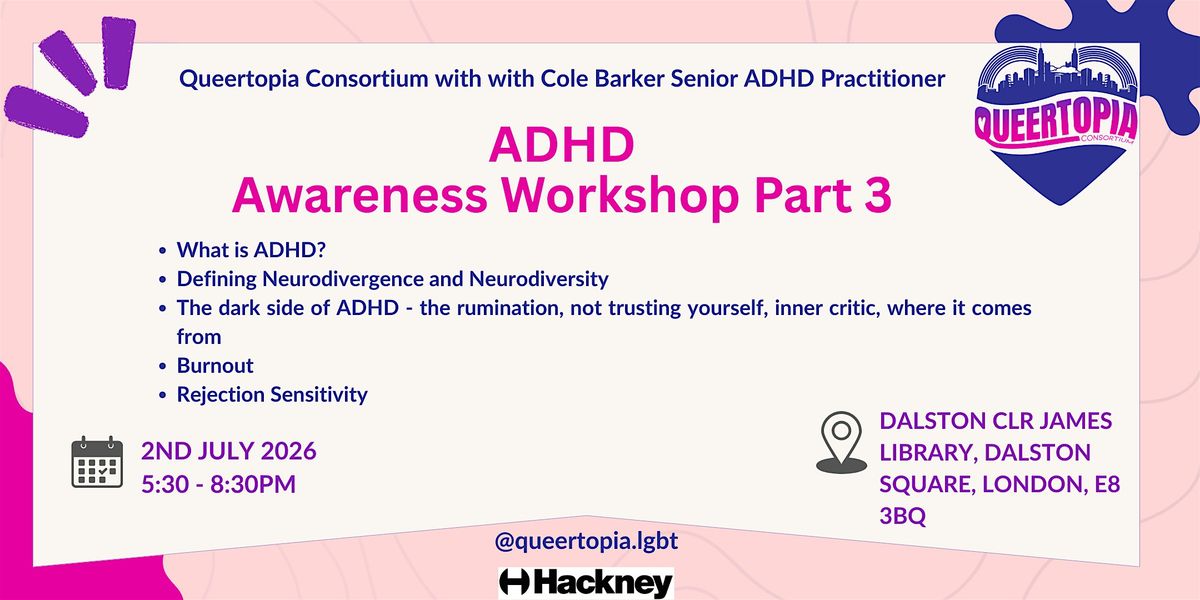 Queertopia Consortium with with Cole Barker Senior ADHD Practitioner

QUEERTOPIA
CONSORTIUM

ADHD
Awareness Workshop Part 3

- What is ADHD?
- Defining Neurodivergence and Neurodiversity
- The dark side of ADHD - the rumination, not trusting yourself, inner critic, where it comes from
- Burnout
- Rejection Sensitivity

2ND JULY 2026
5:30 - 8:30PM

DALSTON CLR JAMES LIBRARY, DALSTON SQUARE, LONDON, E8 3BQ

@queertopia.lgbt

Hackney